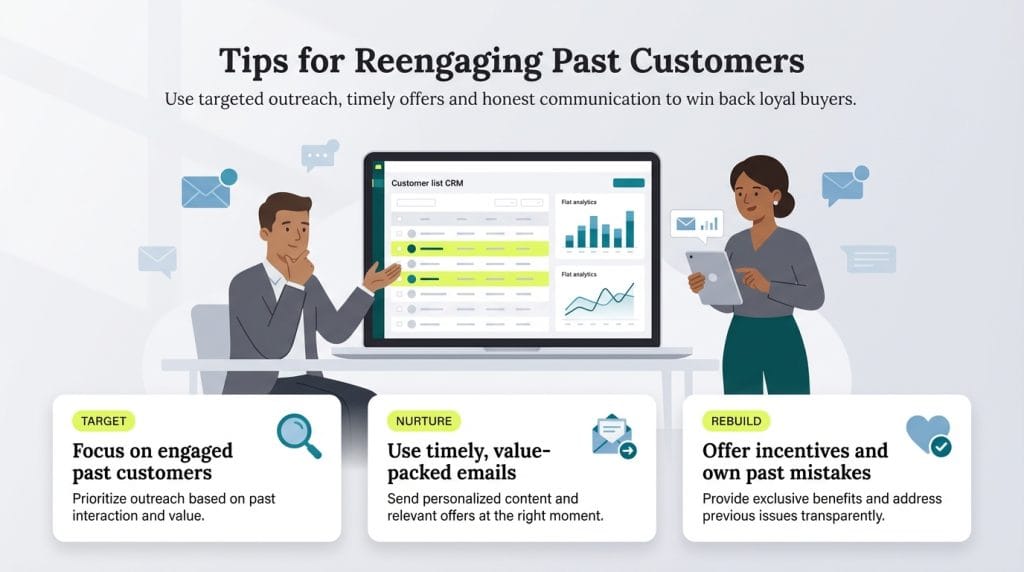 Tips for Reengaging Past Customers

Use targeted outreach, timely offers and honest communication to win back loyal buyers.

Customer list CRM

Flat analytics

Flat analytics

TARGET

Focus on engaged past customers

Prioritize outreach based on past interaction and value.

NURTURE

Use timely, value-packed emails

Send personalized content and relevant offers at the right moment.

REBUILD

Offer incentives and own past mistakes

Provide exclusive benefits and address previous issues transparently.